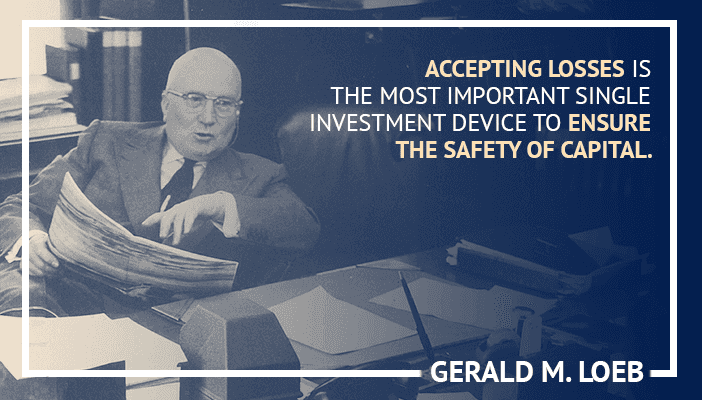 ACCEPTING LOSSES IS THE MOST IMPORTANT SINGLE INVESTMENT DEVICE TO ENSURE THE SAFETY OF CAPITAL.

GERALD M. LOEB